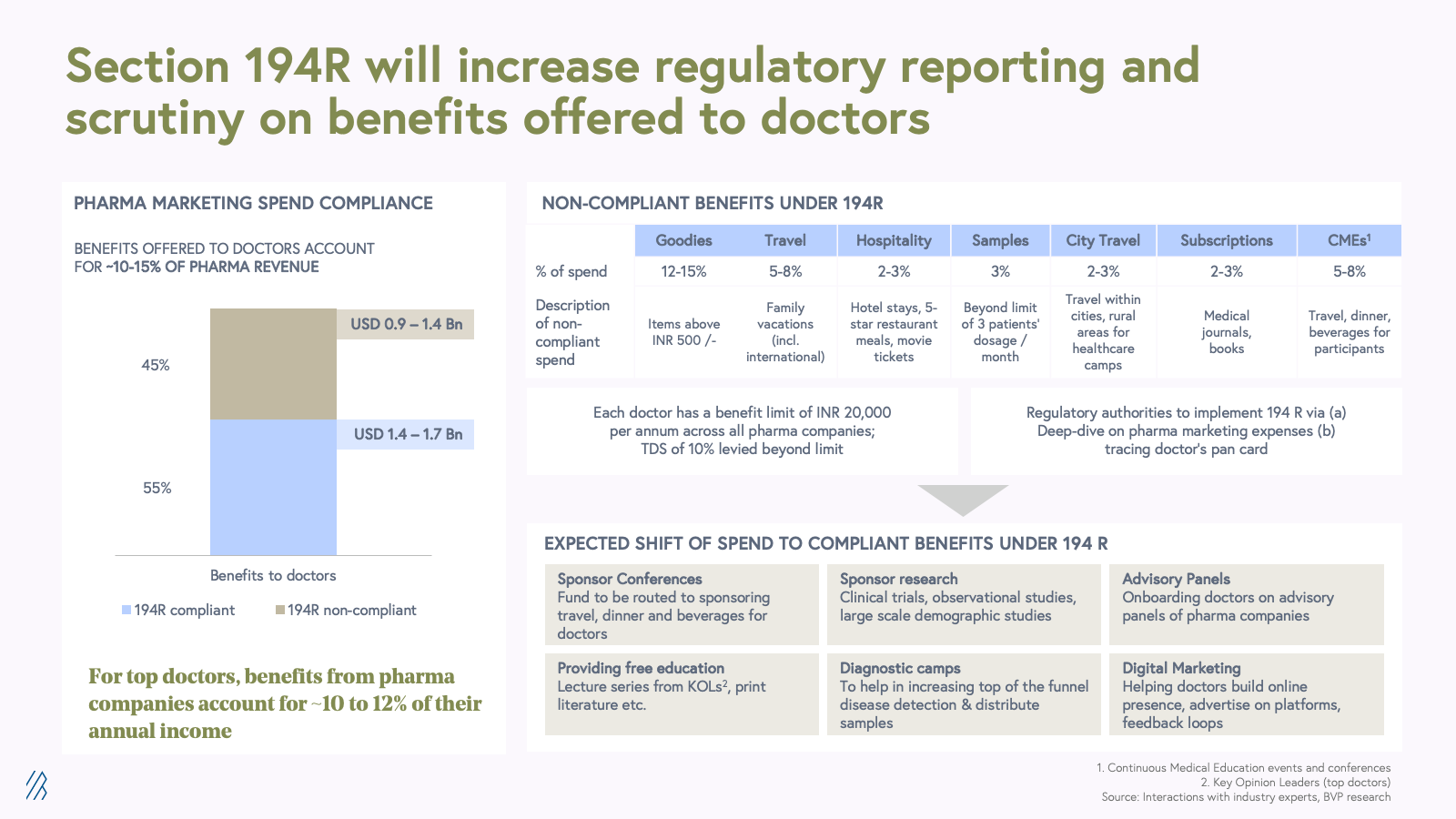 Section 194R will increase regulatory reporting and scrutiny on benefits offered to doctors

PHARMA MARKETING SPEND COMPLIANCE

BENEFITS OFFERED TO DOCTORS ACCOUNT FOR ~10-15% OF PHARMA REVENUE

USD 0.9 – 1.4 Bn

45%

USD 1.4 – 1.7 Bn

55%

Benefits to doctors

194R compliant 194R non-compliant

For top doctors, benefits from pharma companies account for ~10 to 12% of their annual income

NON-COMPLIANT BENEFITS UNDER 194R

| | Goodies | Travel | Hospitality | Samples | City Travel | Subscriptions | CMEs$^1$ |
|---|---|---|---|---|---|---|---|
| % of spend | 12-15% | 5-8% | 2-3% | 3% | 2-3% | 2-3% | 5-8% |
| Description of non-compliant spend | Items above INR 500 /- | Family vacations (incl. international) | Hotel stays, 5-star restaurant meals, movie tickets | Beyond limit of 3 patients' dosage / month | Travel within cities, rural areas for healthcare camps | Medical journals, books | Travel, dinner, beverages for participants |

Each doctor has a benefit limit of INR 20,000 per annum across all pharma companies; TDS of 10% levied beyond limit

Regulatory authorities to implement 194 R via (a) Deep-dive on pharma marketing expenses (b) tracing doctor's pan card

EXPECTED SHIFT OF SPEND TO COMPLIANT BENEFITS UNDER 194 R

Sponsor Conferences
Fund to be routed to sponsoring travel, dinner and beverages for doctors

Sponsor research
Clinical trials, observational studies, large scale demographic studies

Advisory Panels
Onboarding doctors on advisory panels of pharma companies

Providing free education
Lecture series from KOLs$^2$, print literature etc.

Diagnostic camps
To help in increasing top of the funnel disease detection & distribute samples

Digital Marketing
Helping doctors build online presence, advertise on platforms, feedback loops

1. Continuous Medical Education events and conferences
2. Key Opinion Leaders (top doctors)
Source: Interactions with industry experts, BVP research